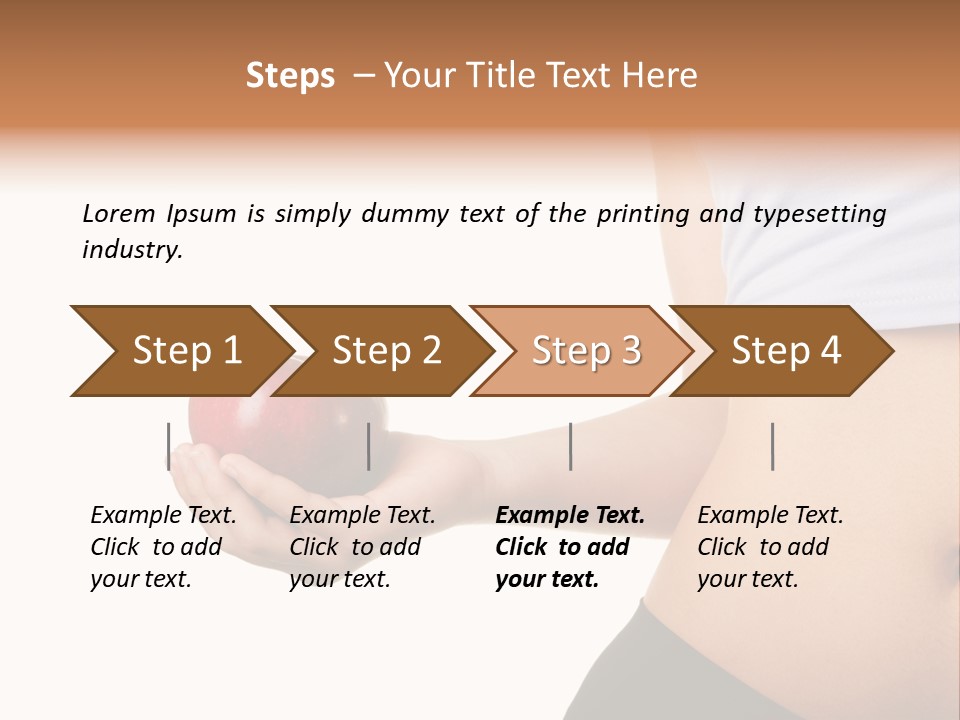 Steps – Your Title Text Here

Lorem Ipsum is simply dummy text of the printing and typesetting industry.

Step 1

Step 2

Step 3

Step 4

Example Text. Click to add your text.

Example Text. Click to add your text.

Example Text. Click to add your text.

Example Text. Click to add your text.